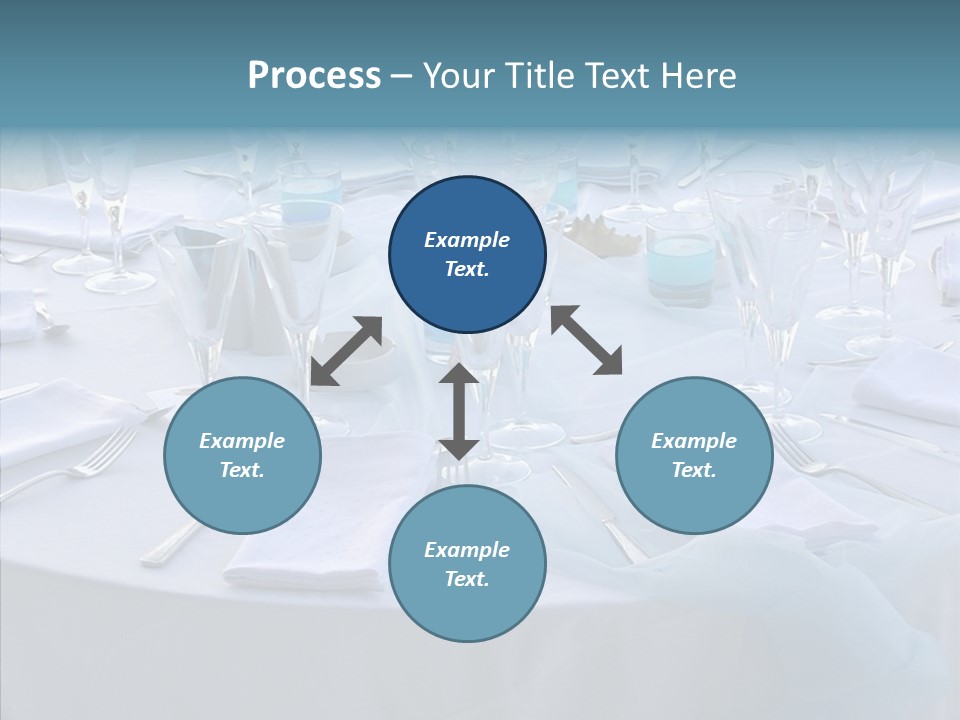 Process – Your Title Text Here

Example Text.

Example Text.

Example Text.

Example Text.